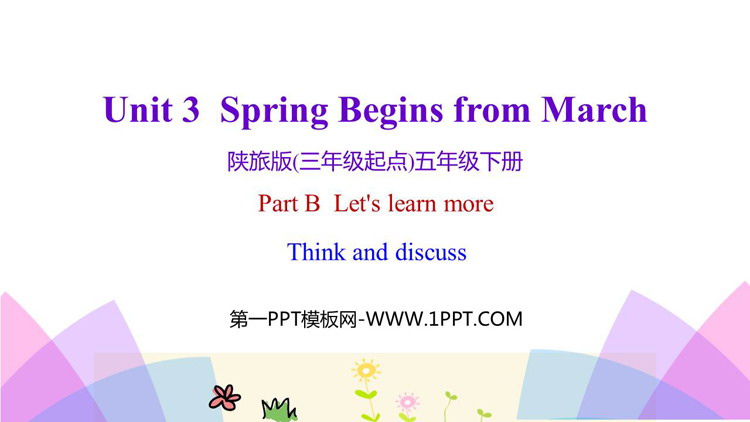 Unit 3 Spring Begins from March

陕旅版(三年级起点)五年级下册

Part B Let's learn more

Think and discuss

第一PPT模板网-WWW.1PPT.COM